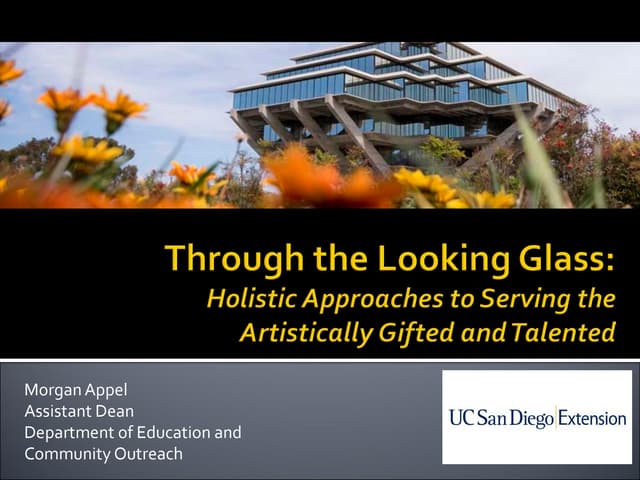 Through the Looking Glass:
Holistic Approaches to Serving the Artistically Gifted and Talented

Morgan Appel
Assistant Dean
Department of Education and Community Outreach

UC San Diego Extension